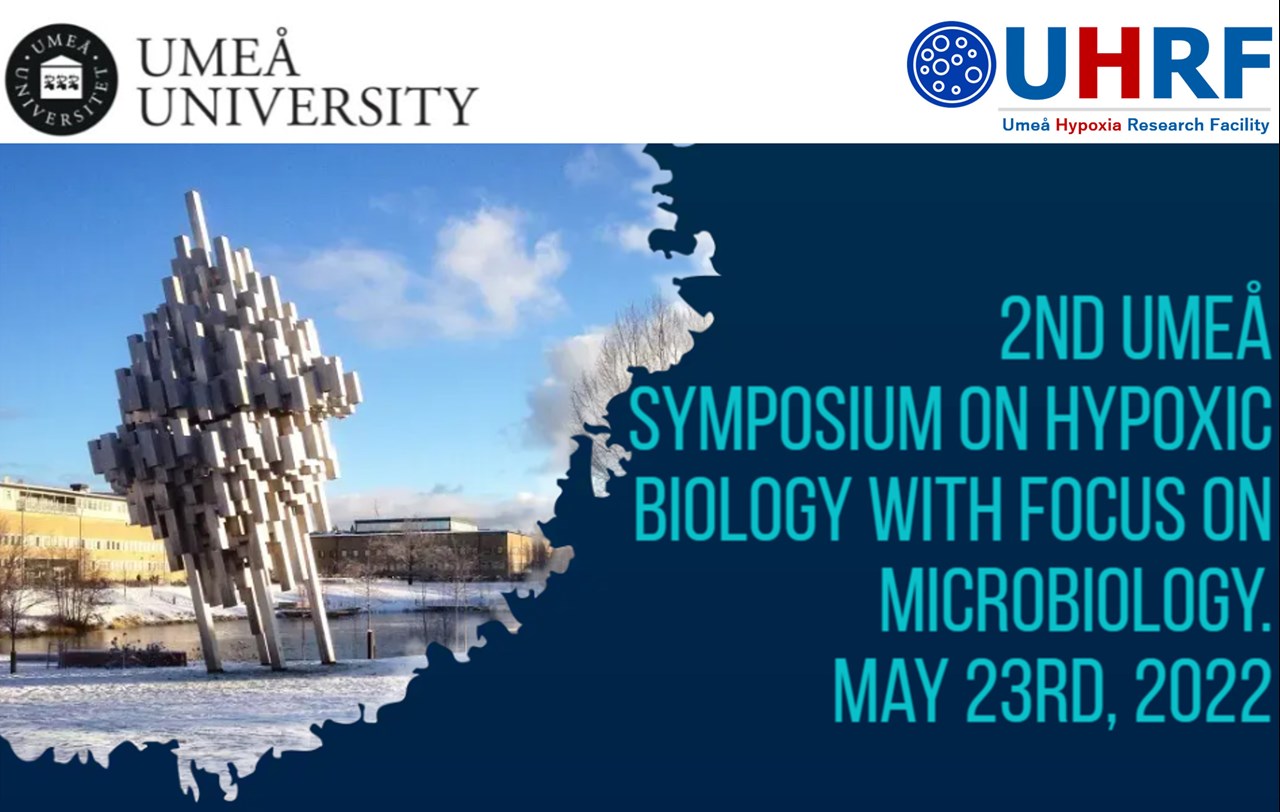 UMEÅ UNIVERSITET

UMEÅ UNIVERSITY

UHRF

Umeå Hypoxia Research Facility

2ND UMEÅ SYMPOSIUM ON HYPOXIC BIOLOGY WITH FOCUS ON MICROBIOLOGY. MAY 23RD, 2022